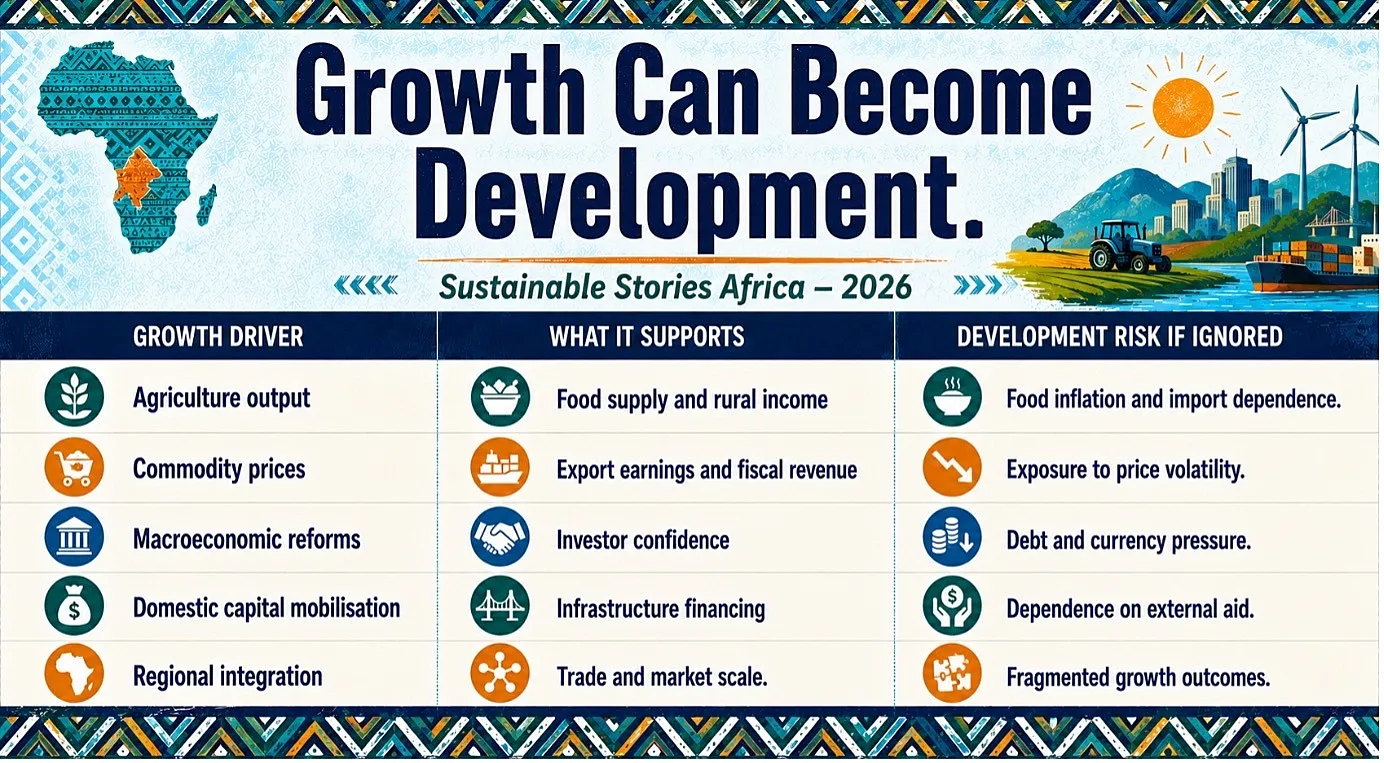 Growth Can Become Development.

Sustainable Stories Africa – 2026

| GROWTH DRIVER | WHAT IT SUPPORTS | DEVELOPMENT RISK IF IGNORED |
|---|---|---|
| Agriculture output | Food supply and rural income | Food inflation and import dependence. |
| Commodity prices | Export earnings and fiscal revenue | Exposure to price volatility. |
| Macroeconomic reforms | Investor confidence | Debt and currency pressure. |
| Domestic capital mobilisation | Infrastructure financing | Dependence on external aid. |
| Regional integration | Trade and market scale. | Fragmented growth outcomes. |